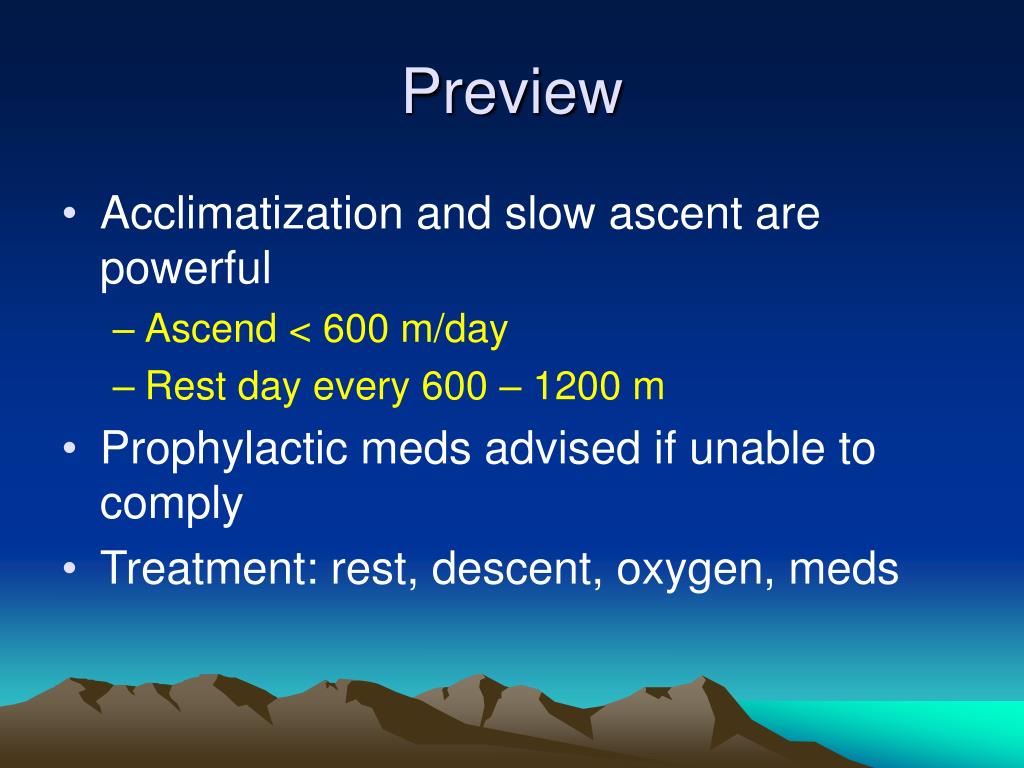 Preview

• Acclimatization and slow ascent are powerful
– Ascend < 600 m/day
– Rest day every 600 – 1200 m
• Prophylactic meds advised if unable to comply
• Treatment: rest, descent, oxygen, meds